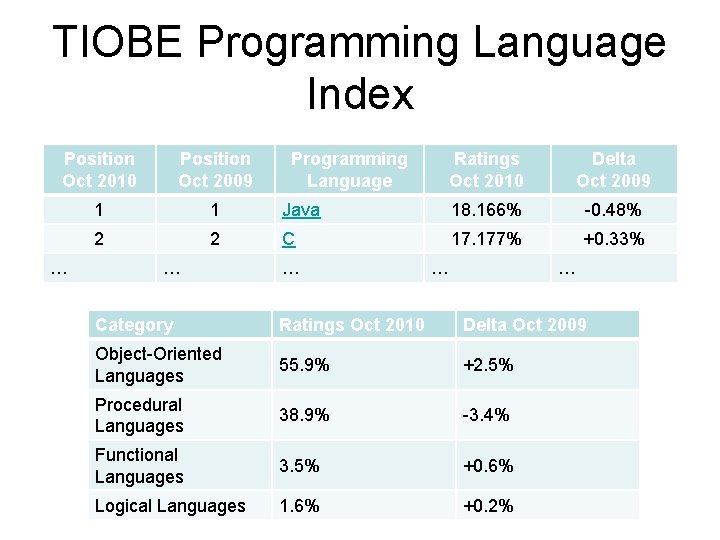 TIOBE Programming Language Index

| Position Oct 2010 | Position Oct 2009 | Programming Language | Ratings Oct 2010 | Delta Oct 2009 |
|---|---|---|---|---|
| 1 | 1 | Java | 18.166% | -0.48% |
| 2 | 2 | C | 17.177% | +0.33% |
| … | … | … | … | … |

| Category | Ratings Oct 2010 | Delta Oct 2009 |
|---|---|---|
| Object-Oriented Languages | 55.9% | +2.5% |
| Procedural Languages | 38.9% | -3.4% |
| Functional Languages | 3.5% | +0.6% |
| Logical Languages | 1.6% | +0.2% |